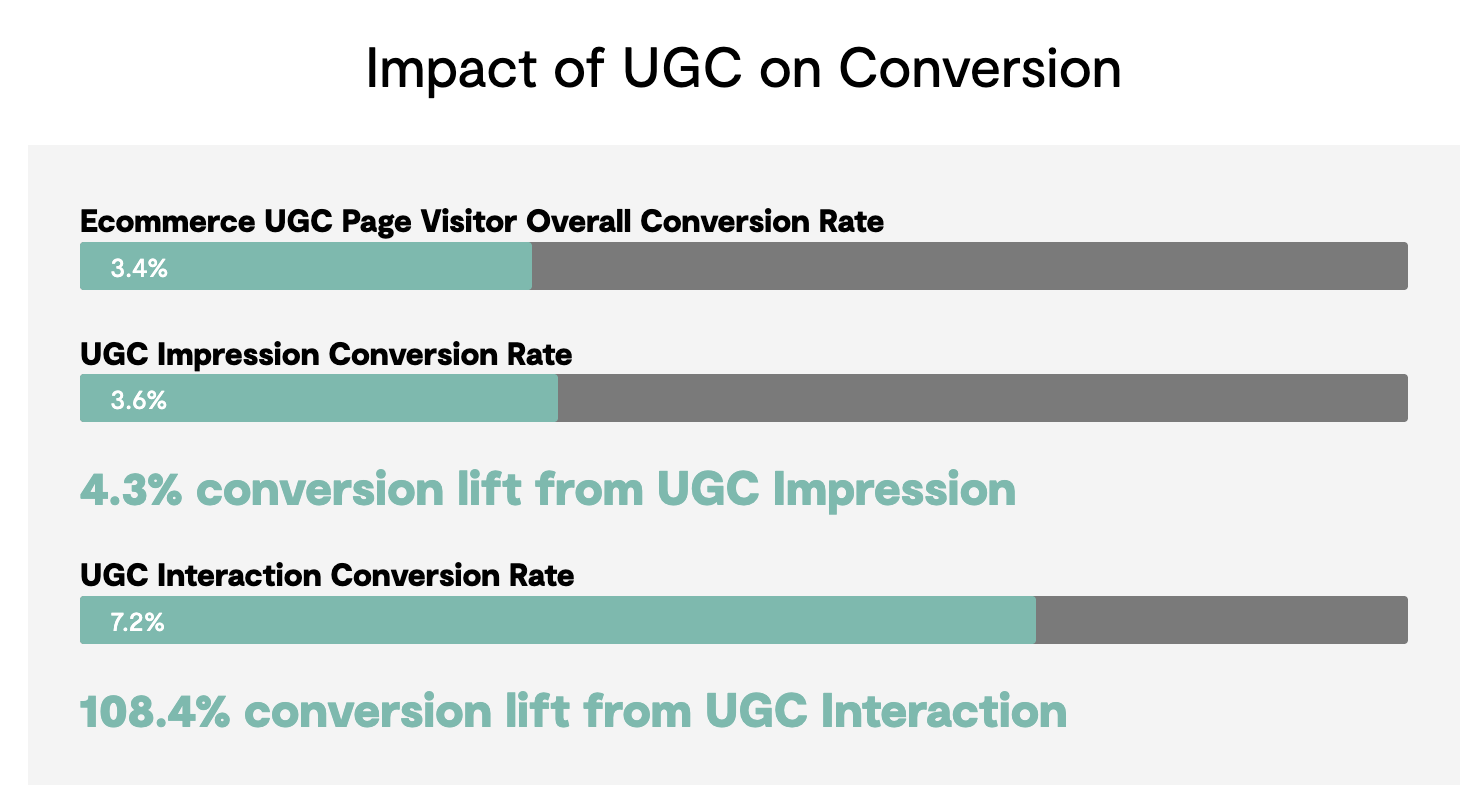 Impact of UGC on Conversion

Ecommerce UGC Page Visitor Overall Conversion Rate

3.4%

UGC Impression Conversion Rate

3.6%

4.3% conversion lift from UGC Impression

UGC Interaction Conversion Rate

7.2%

108.4% conversion lift from UGC Interaction